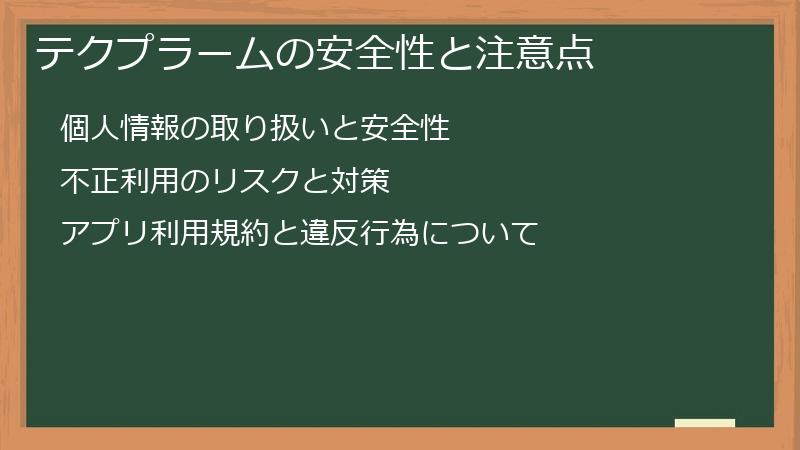 テクプラームの安全性と注意点

個人情報の取り扱いと安全性

不正利用のリスクと対策

アプリ利用規約と違反行為について